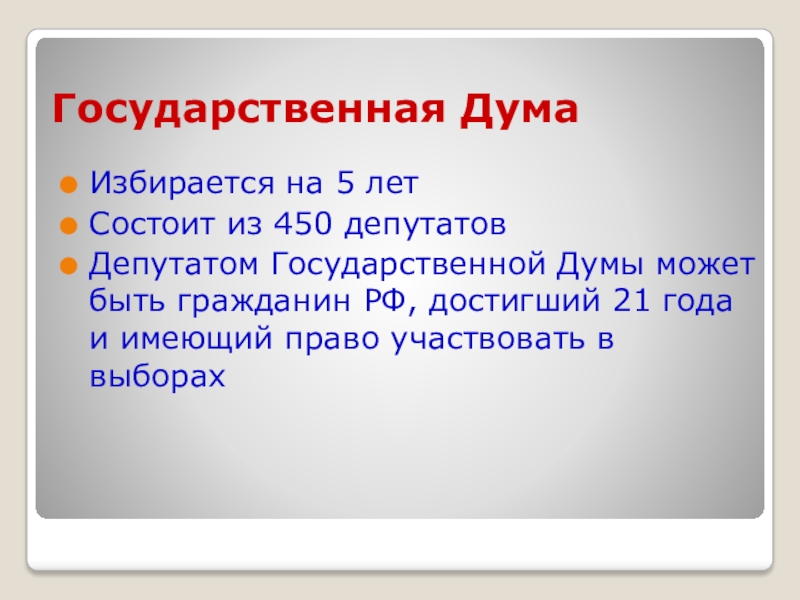 Государственная Дума

Избирается на 5 лет

Состоит из 450 депутатов

Депутатом Государственной Думы может быть гражданин РФ, достигший 21 года и имеющий право участвовать в выборах